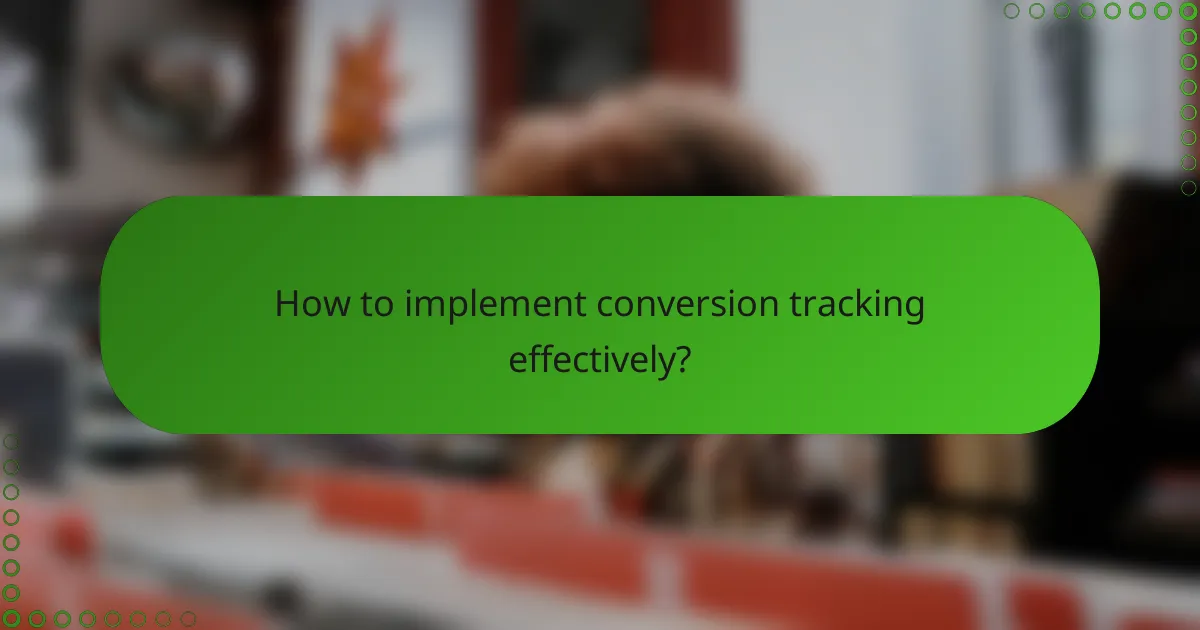 How to implement conversion tracking effectively?